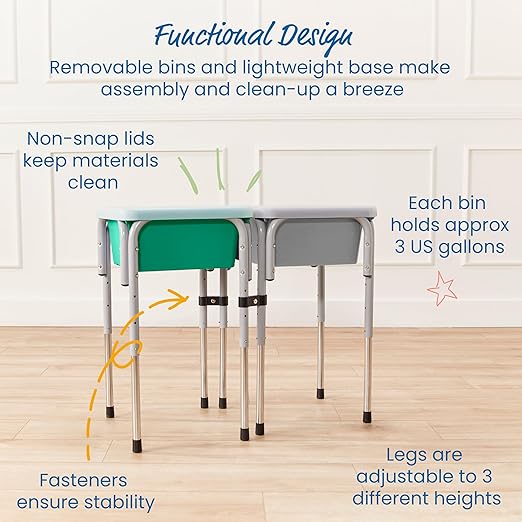 Functional Design
Removable bins and lightweight base make assembly and clean-up a breeze

Non-snap lids keep materials clean

Each bin holds approx 3 US gallons

Fasteners ensure stability

Legs are adjustable to 3 different heights